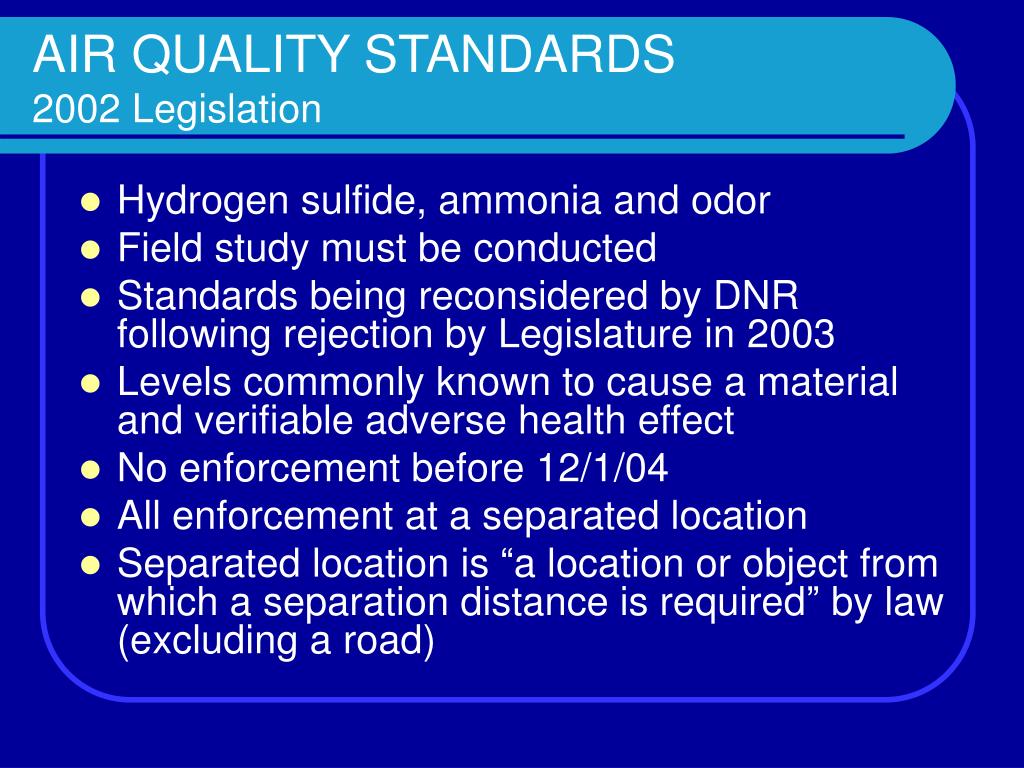 AIR QUALITY STANDARDS
2002 Legislation

- Hydrogen sulfide, ammonia and odor
- Field study must be conducted
- Standards being reconsidered by DNR following rejection by Legislature in 2003
- Levels commonly known to cause a material and verifiable adverse health effect
- No enforcement before 12/1/04
- All enforcement at a separated location
- Separated location is “a location or object from which a separation distance is required” by law (excluding a road)